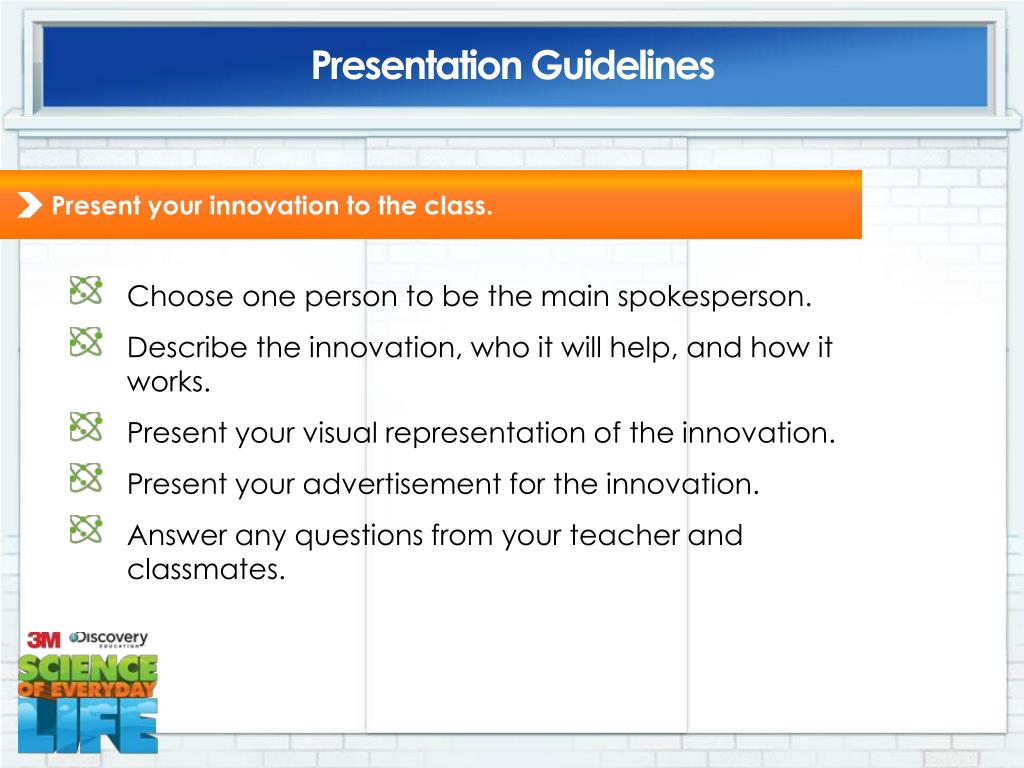 Presentation Guidelines

Present your innovation to the class.

Choose one person to be the main spokesperson.

Describe the innovation, who it will help, and how it works.

Present your visual representation of the innovation.

Present your advertisement for the innovation.

Answer any questions from your teacher and classmates.

3M Discovery EDUCATION

SCIENCE OF EVERYDAY LIFE